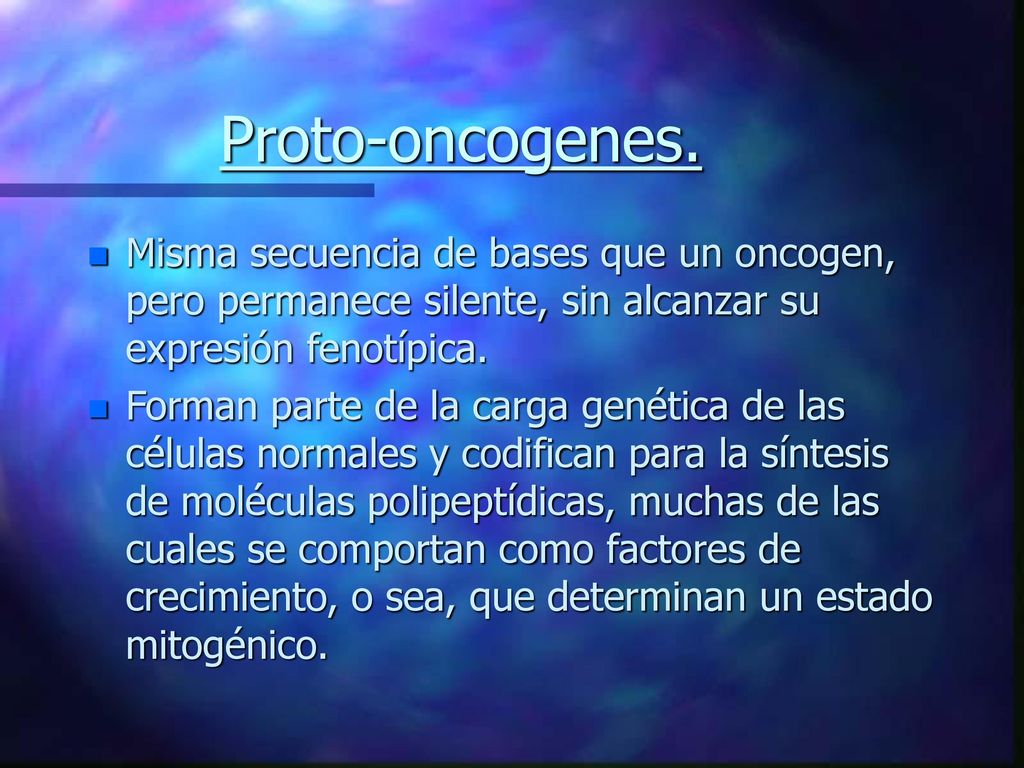 Proto-oncogenes.

Misma secuencia de bases que un oncogen, pero permanece silente, sin alcanzar su expresión fenotípica.

Forman parte de la carga genética de las células normales y codifican para la síntesis de moléculas polipeptídicas, muchas de las cuales se comportan como factores de crecimiento, o sea, que determinan un estado mitogénico.